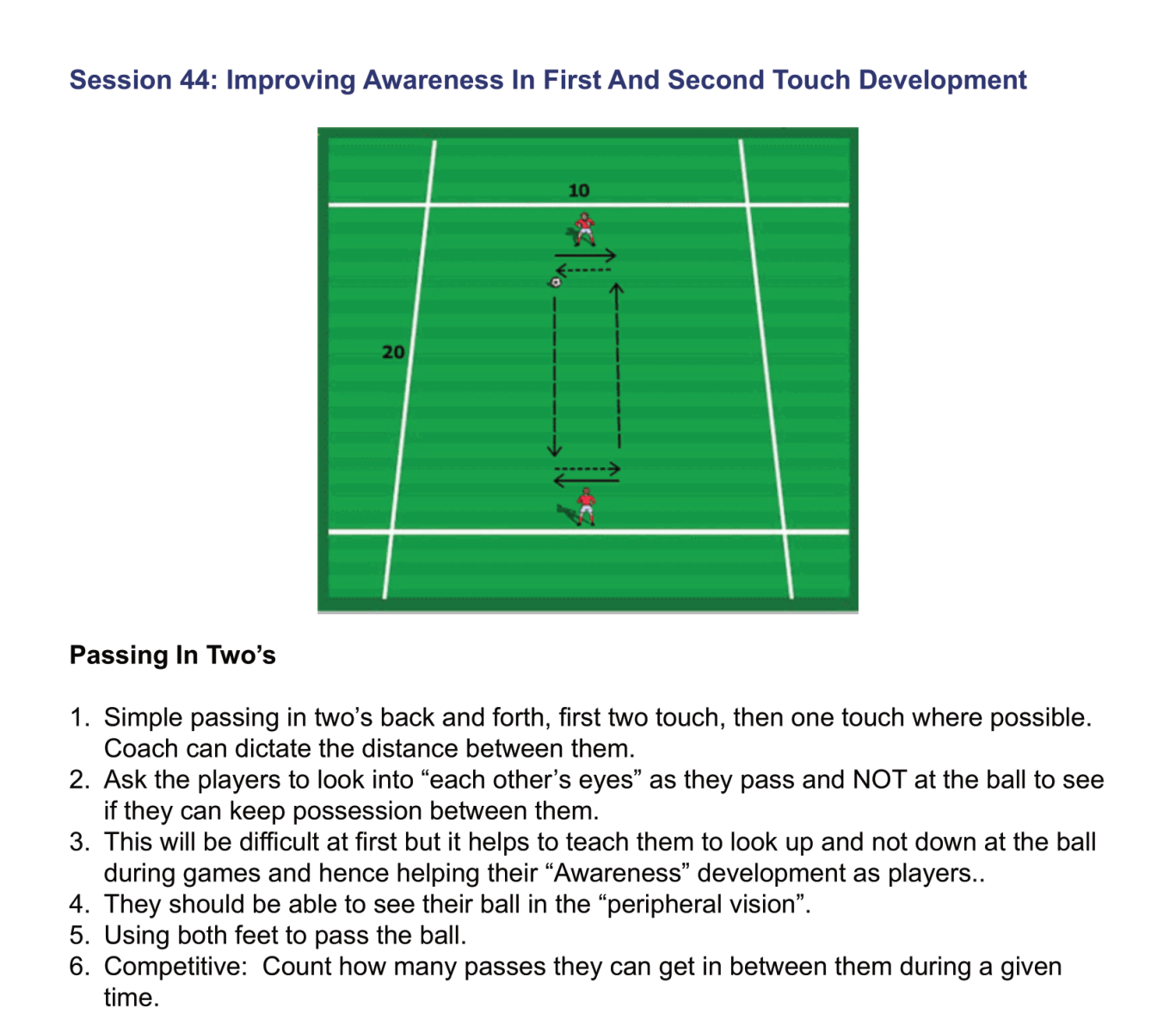 Session 44: Improving Awareness In First And Second Touch Development

10

20

Passing In Two’s

1. Simple passing in two’s back and forth, first two touch, then one touch where possible. Coach can dictate the distance between them.
2. Ask the players to look into “each other’s eyes” as they pass and NOT at the ball to see if they can keep possession between them.
3. This will be difficult at first but it helps to teach them to look up and not down at the ball during games and hence helping their “Awareness” development as players..
4. They should be able to see their ball in the “peripheral vision”.
5. Using both feet to pass the ball.
6. Competitive: Count how many passes they can get in between them during a given time.